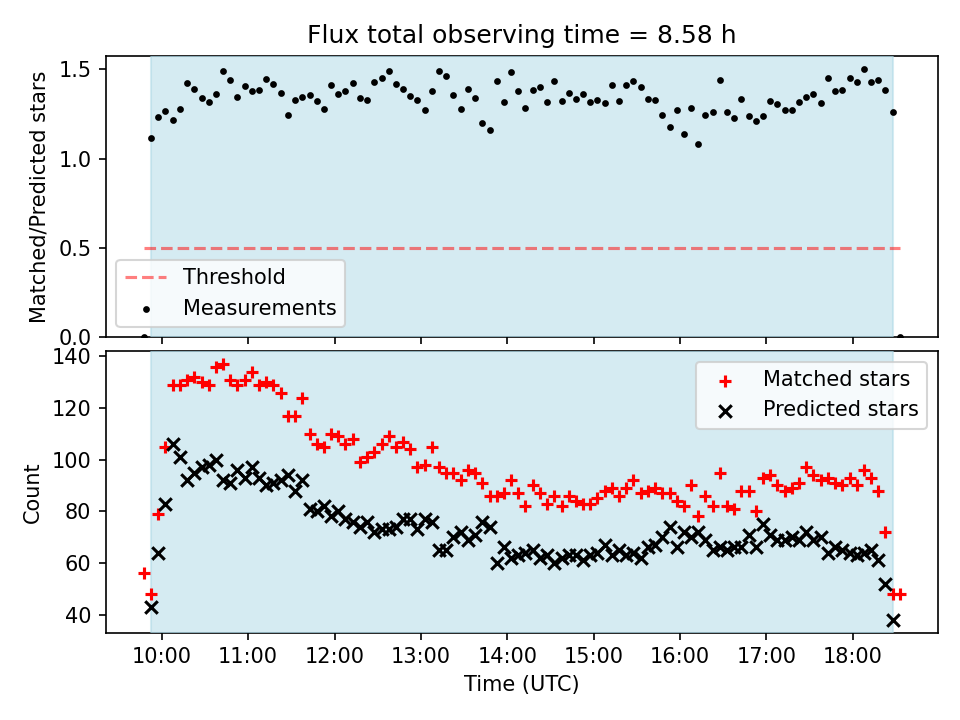 Flux total observing time = 8.58 h

Matched/Predicted stars

1.5
1.0
0.5
0.0

Threshold
Measurements

Count

140
120
100
80
60
40

Matched stars
Predicted stars

10:00
11:00
12:00
13:00
14:00
15:00
16:00
17:00
18:00

Time (UTC)